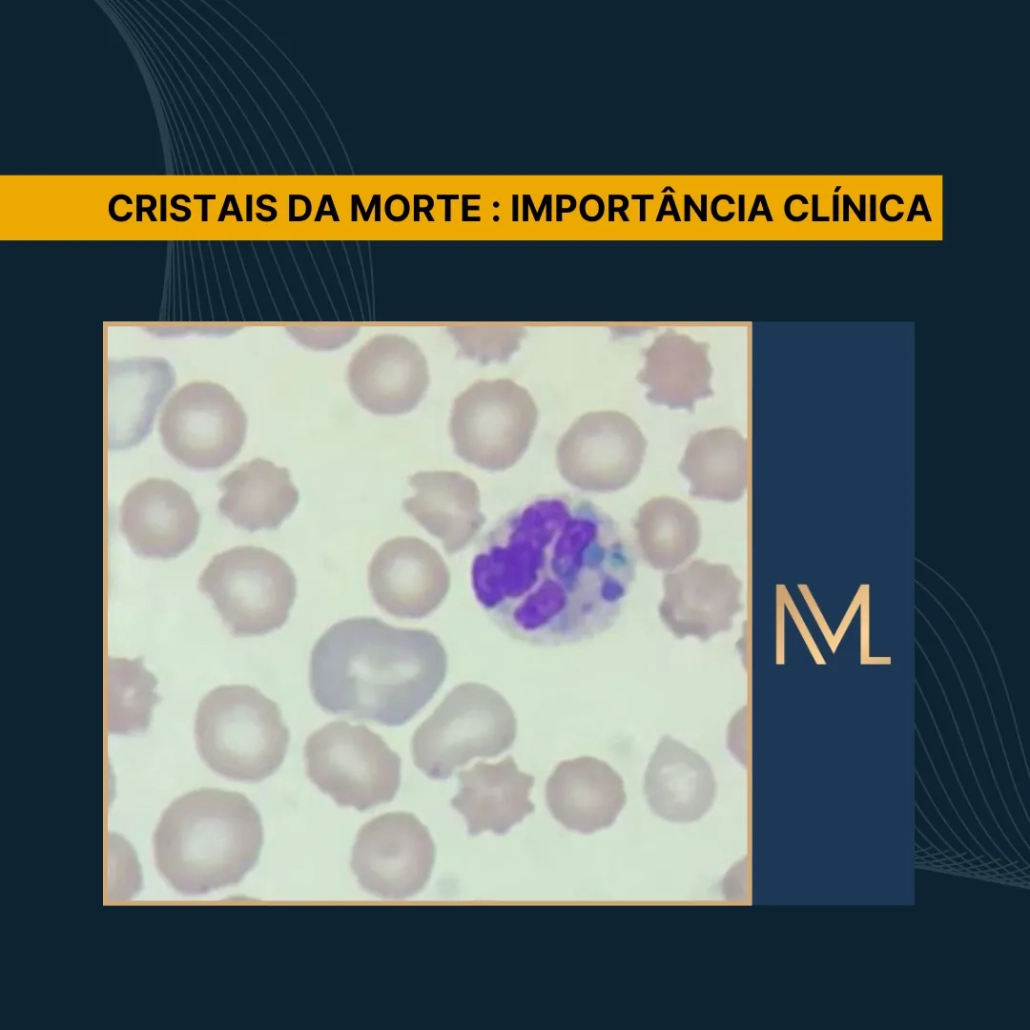 CRISTAIS DA MORTE : IMPORTÂNCIA CLÍNICA

ML